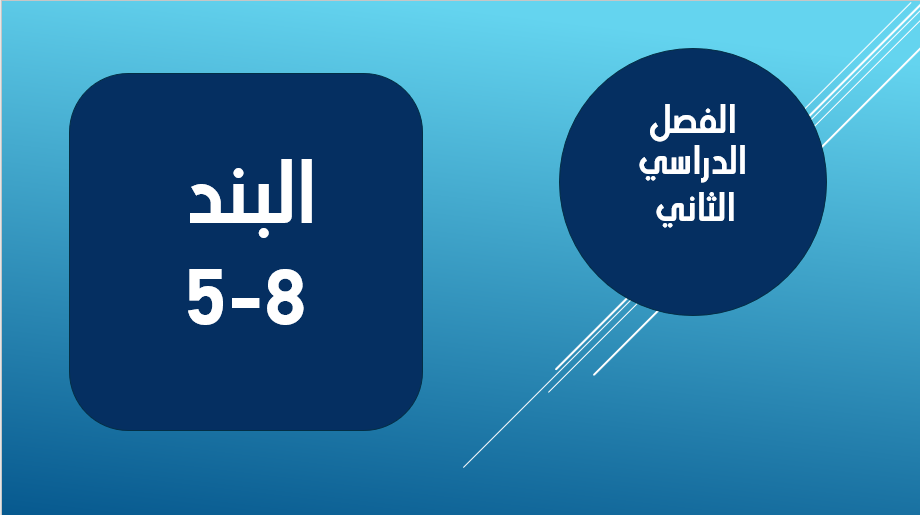 الفصل الدراسي الثاني

البند
5-8